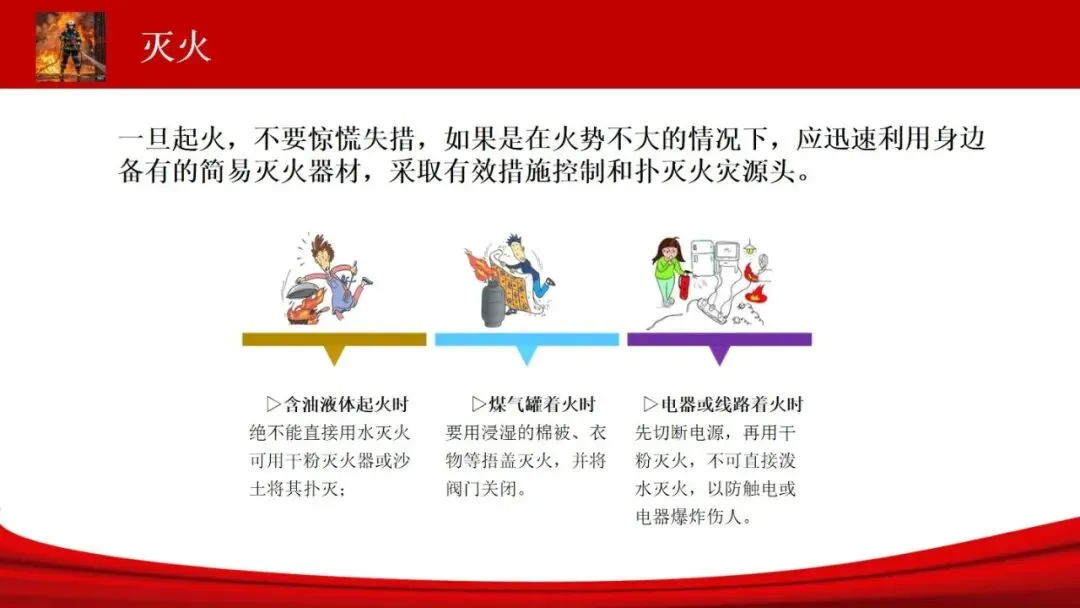 灭火

一旦起火，不要惊慌失措，如果是在火势不大的情况下，应迅速利用身边备有的简易灭火器材，采取有效措施控制和扑灭火灾源头。

▷含油液体起火时
绝不能直接用水灭火可用干粉灭火器或沙土将其扑灭；

▷煤气罐着火时
要用浸湿的棉被、衣物等捂盖灭火，并将阀门关闭。

▷电器或线路着火时
先切断电源，再用干粉灭火，不可直接泼水灭火，以防触电或电器爆炸伤人。